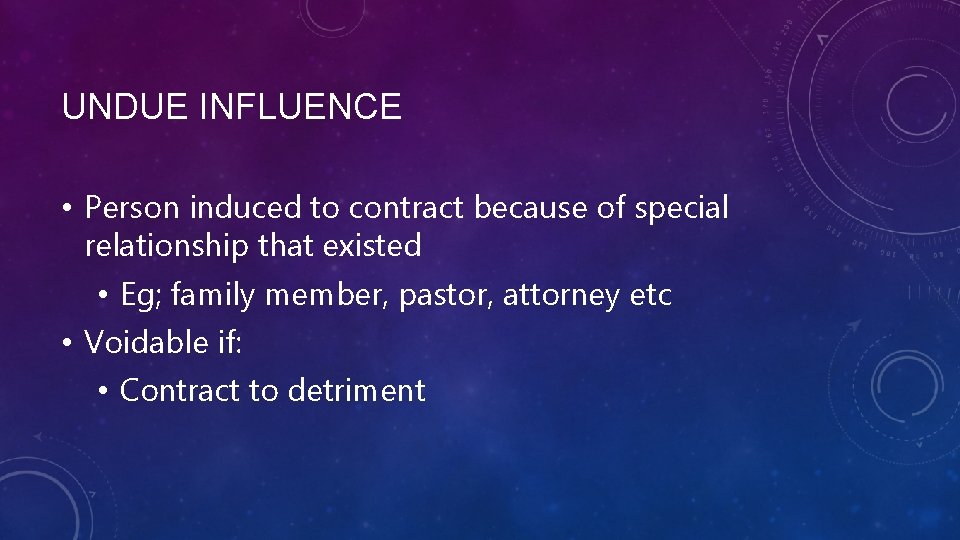 UNDUE INFLUENCE

• Person induced to contract because of special relationship that existed
  • Eg; family member, pastor, attorney etc
• Voidable if:
  • Contract to detriment